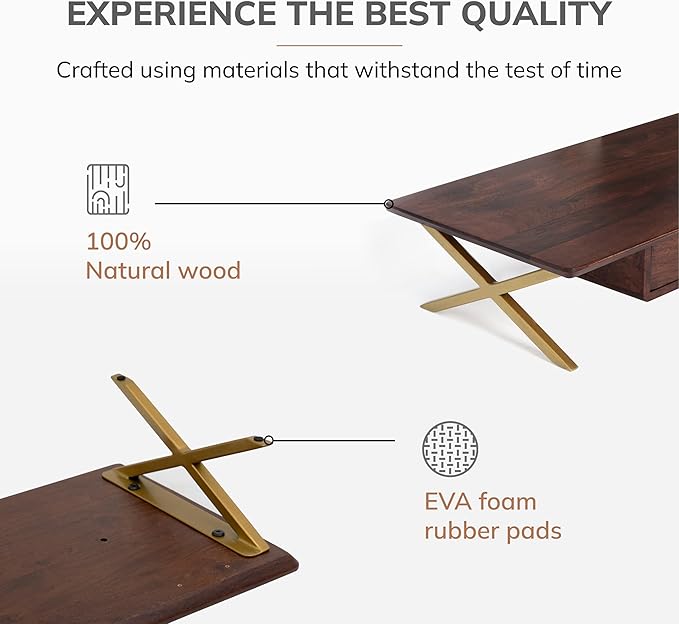 EXPERIENCE THE BEST QUALITY

Crafted using materials that withstand the test of time

100%
Natural wood

EVA foam
rubber pads